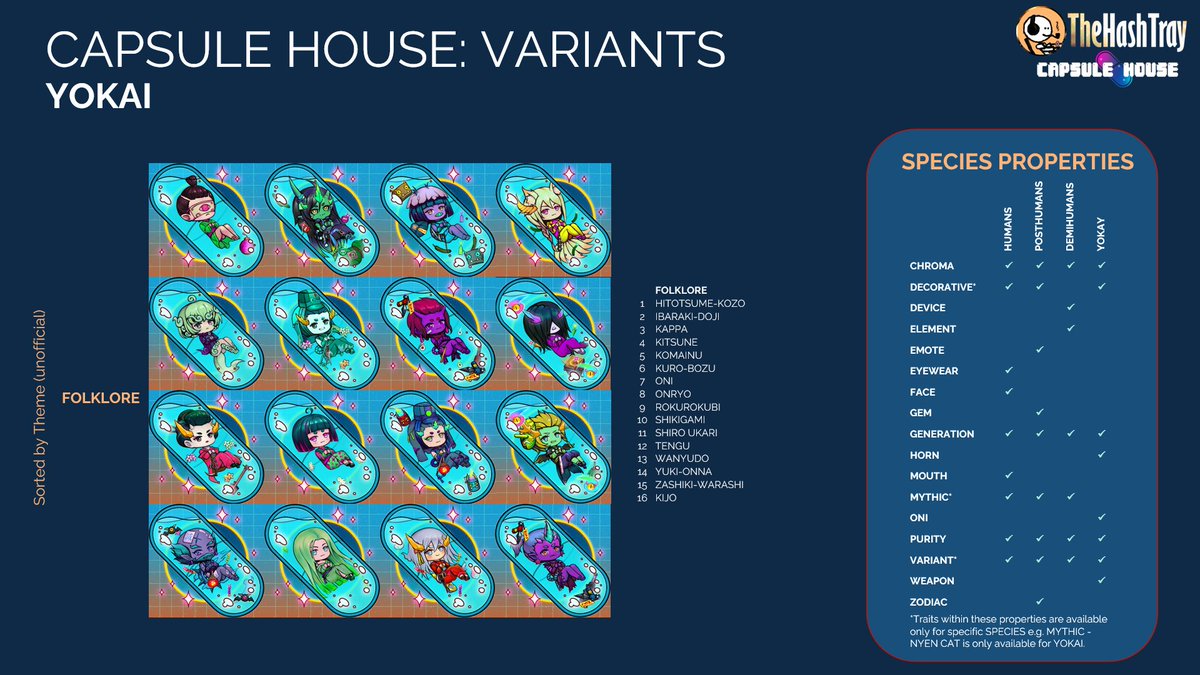 CAPSULE HOUSE: VARIANTS
YOKAI

TheHashTray
CAPSULE HOUSE

Sorted by Theme (unofficial)

FOLKLORE

FOLKLORE
1 HITOTSUME-KOZO
2 IBARAKI-DOJI
3 KAPPA
4 KITSUNE
5 KOMAINU
6 KURO-BOZU
7 ONI
8 ONRYO
9 ROKUROKUBI
10 SHIKIGAMI
11 SHIRO UKARI
12 TENGU
13 WANYUDO
14 YUKI-ONNA
15 ZASHIKI-WARASHI
16 KIJO

SPECIES PROPERTIES

| | HUMANS | POSTHUMANS | DEMIHUMANS | YOKAY |
|---|---|---|---|---|
| CHROMA | ✓ | ✓ | ✓ | ✓ |
| DECORATIVE* | ✓ | ✓ | | ✓ |
| DEVICE | | | ✓ | |
| ELEMENT | | | ✓ | |
| EMOTE | | ✓ | | |
| EYEWEAR | ✓ | | | |
| FACE | ✓ | | | |
| GEM | | ✓ | | |
| GENERATION | ✓ | ✓ | ✓ | ✓ |
| HORN | | | | ✓ |
| MOUTH | ✓ | | | |
| MYTHIC* | ✓ | ✓ | ✓ | |
| ONI | | | | ✓ |
| PURITY | ✓ | ✓ | ✓ | ✓ |
| VARIANT* | ✓ | ✓ | ✓ | ✓ |
| WEAPON | | | | ✓ |
| ZODIAC | | ✓ | | |

*Traits within these properties are available only for specific SPECIES e.g. MYTHIC - NYEN CAT is only available for YOKAI.